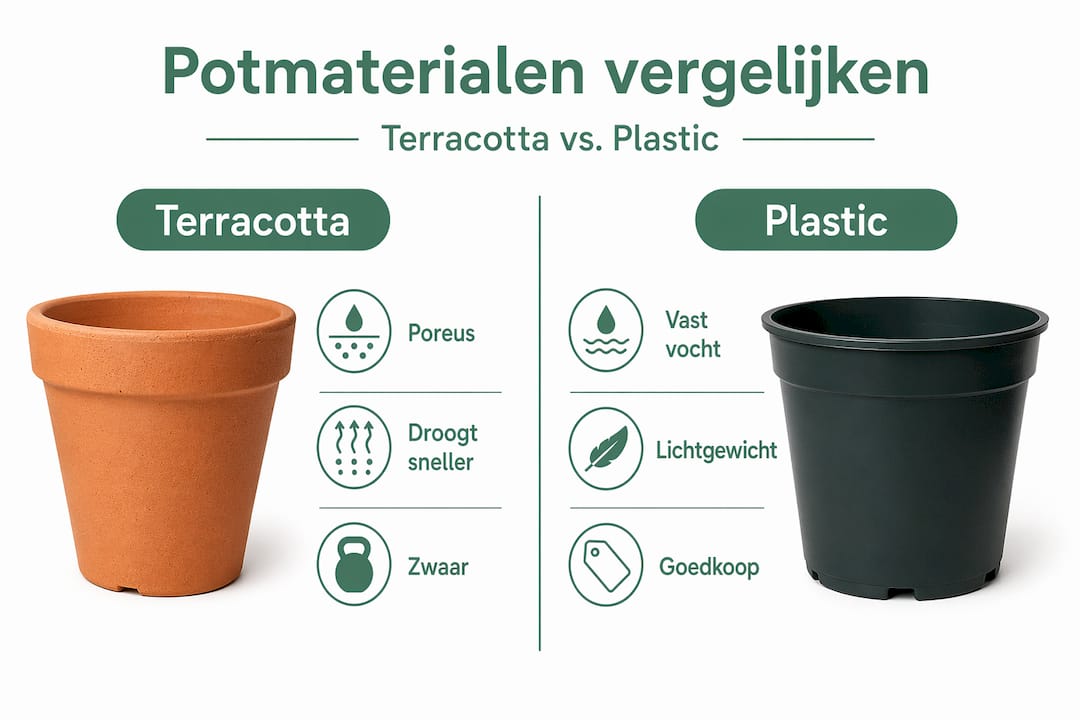 Potmaterialen vergelijken

Terracotta vs. Plastic

Terracotta

Poreus

Droogt sneller

Zwaar

Plastic

Vast vocht

Lichtgewicht

Goedkoop